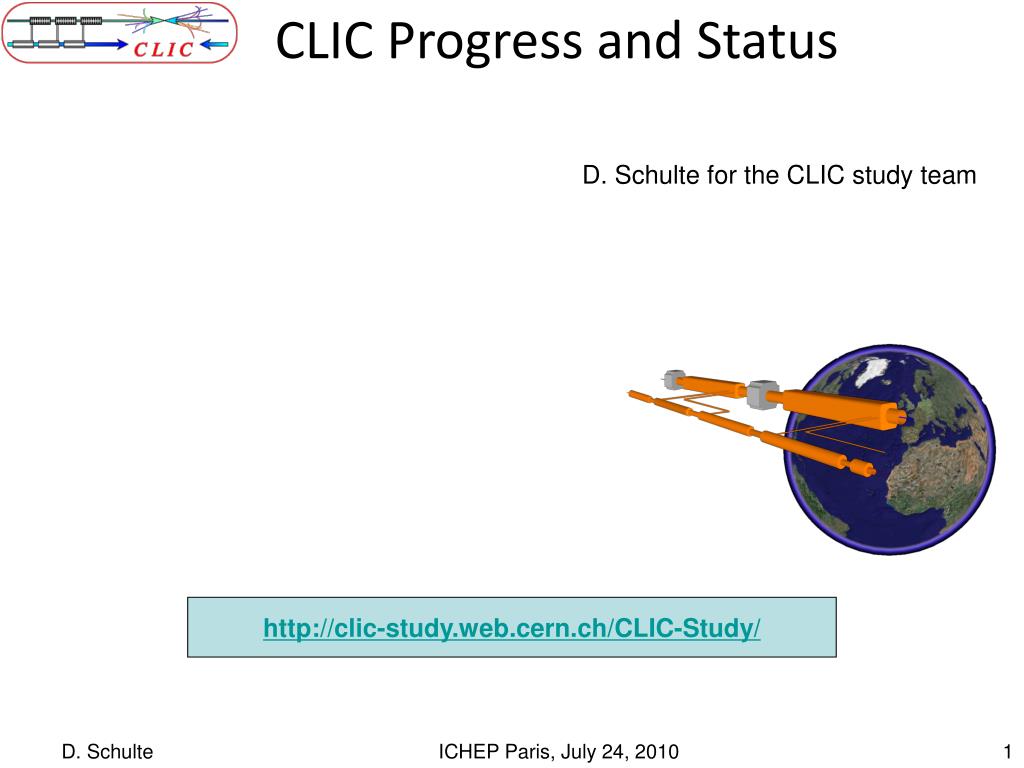 CLIC

CLIC Progress and Status

D. Schulte for the CLIC study team

http://clic-study.web.cern.ch/CLIC-Study/

D. Schulte

ICHEP Paris, July 24, 2010

1